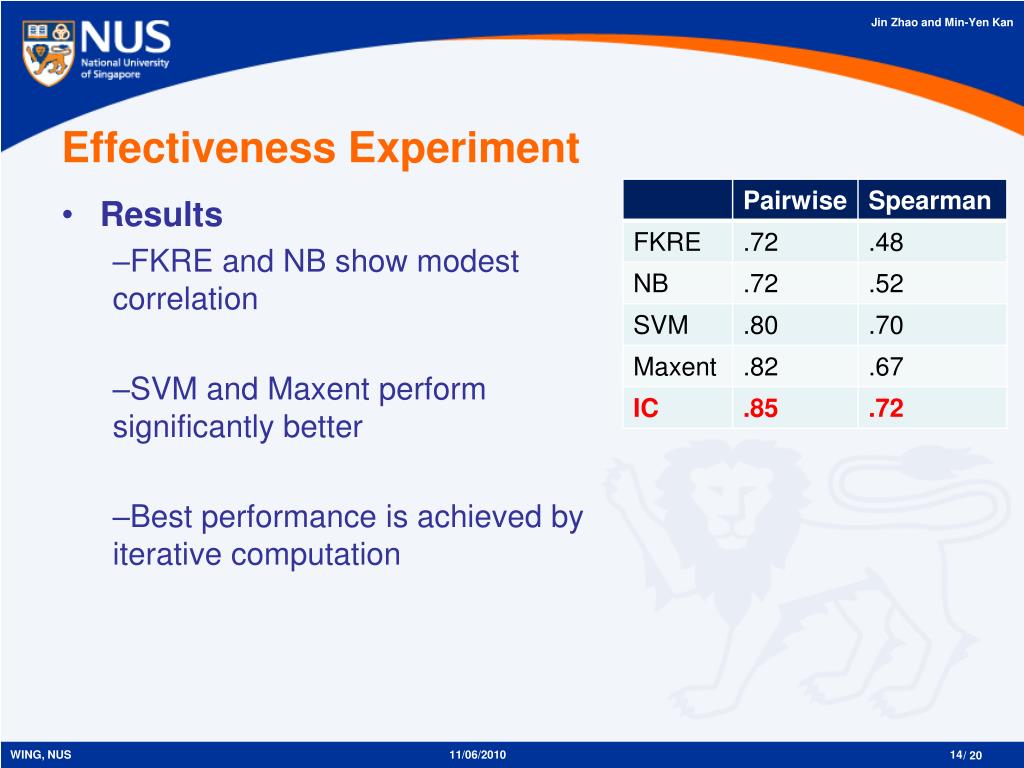 NUS
National University of Singapore

Jin Zhao and Min-Yen Kan

Effectiveness Experiment

• Results

–FKRE and NB show modest correlation

–SVM and Maxent perform significantly better

–Best performance is achieved by iterative computation

| | Pairwise | Spearman |
|---|---|---|
| FKRE | .72 | .48 |
| NB | .72 | .52 |
| SVM | .80 | .70 |
| Maxent | .82 | .67 |
| IC | .85 | .72 |

WING, NUS

11/06/2010

14/ 20